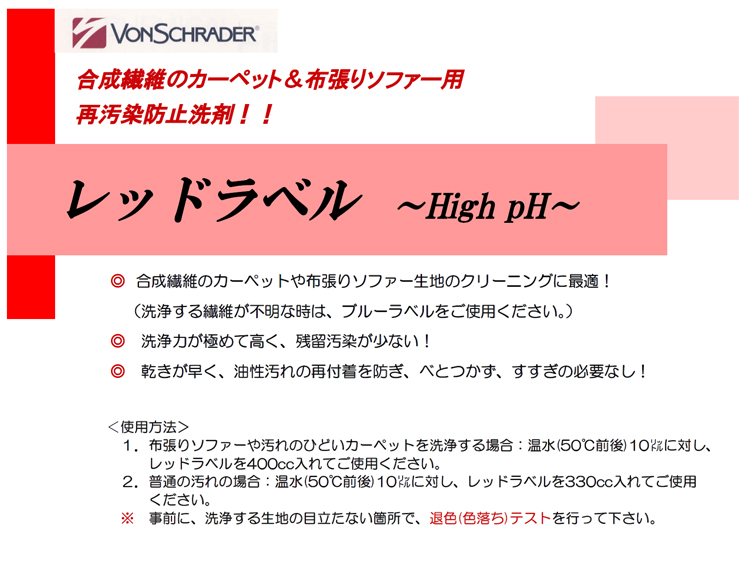 VONSCHRADER®

合成繊維のカーペット＆布張りソファー用
再汚染防止洗剤！！

レッドラベル ~High pH~

◎ 合成繊維のカーペットや布張りソファー生地のクリーニングに最適！
（洗浄する繊維が不明な時は、ブルーラベルをご使用ください。）

◎ 洗浄力が極めて高く、残留汚染が少ない！

◎ 乾きが早く、油性汚れの再付着を防ぎ、べとつかず、すすぎの必要なし！

＜使用方法＞
1．布張りソファーや汚れのひどいカーペットを洗浄する場合：温水(50℃前後)10㍑に対し、レッドラベルを400cc入れてご使用ください。
2．普通の汚れの場合：温水(50℃前後)10㍑に対し、レッドラベルを330cc入れてご使用ください。
※ 事前に、洗浄する生地の目立たない箇所で、退色(色落ち)テストを行って下さい。